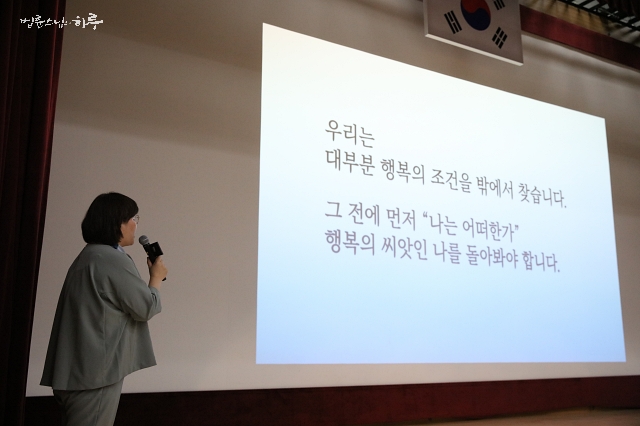 법륜스님의 하루

우리는
대부분 행복의 조건을 밖에서 찾습니다.

그 전에 먼저 "나는 어떠한가"
행복의 씨앗인 나를 돌아봐야 합니다.